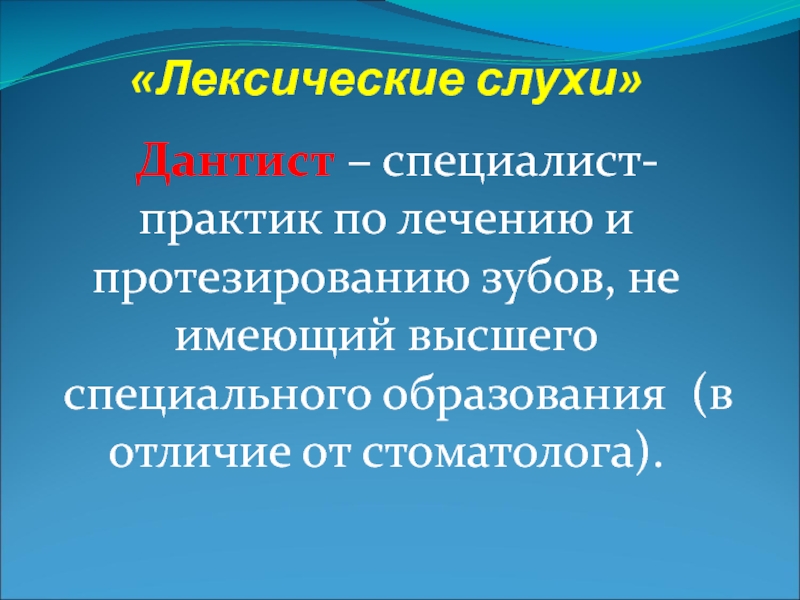 «Лексические слухи»

Дантист – специалист-практик по лечению и протезированию зубов, не имеющий высшего специального образования (в отличие от стоматолога).